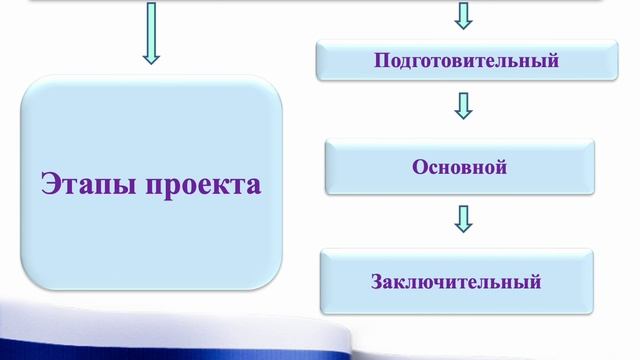 Этапы проекта

Подготовительный

Основной

Заключительный